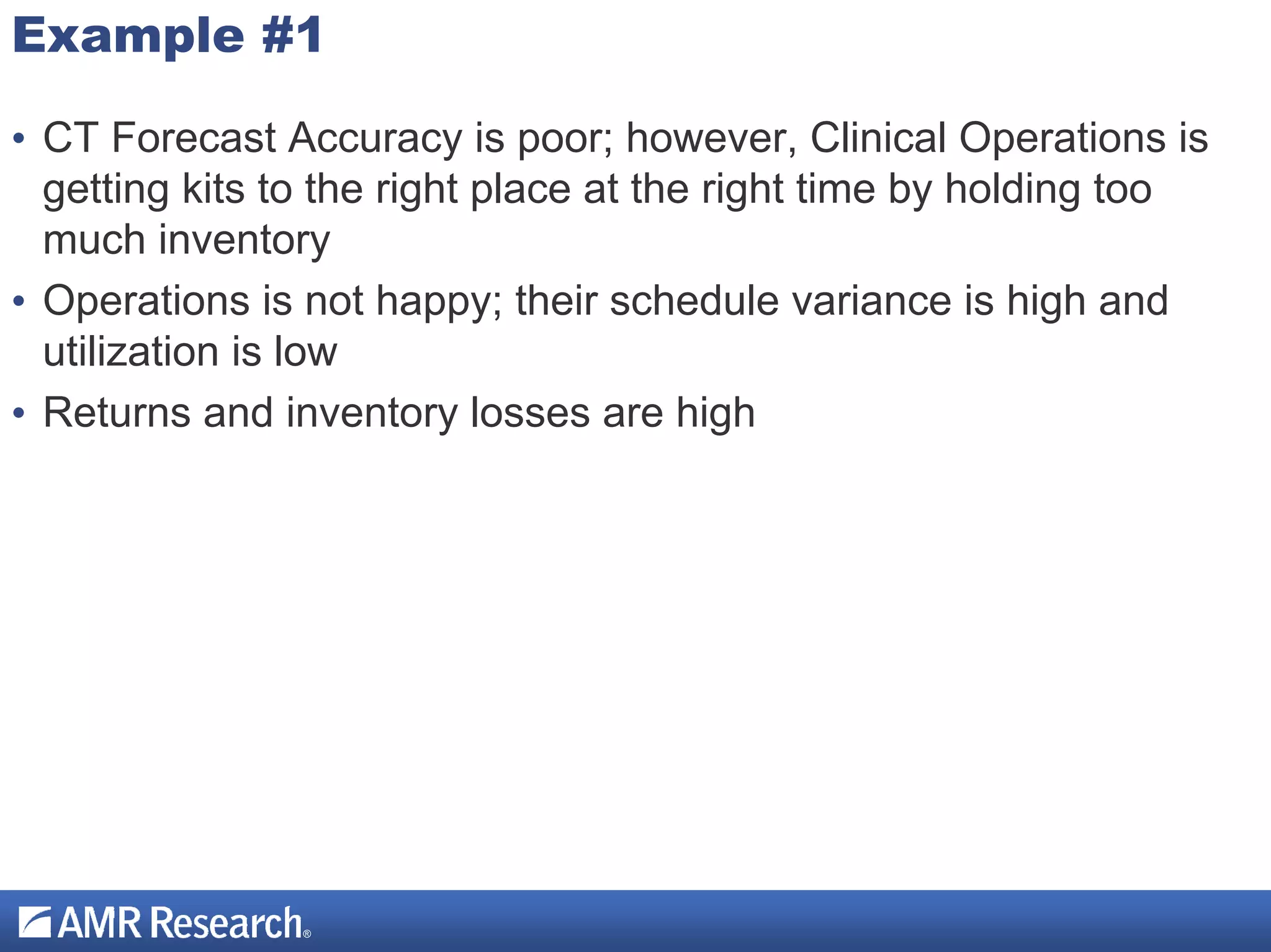 Example #1

• CT Forecast Accuracy is poor; however, Clinical Operations is getting kits to the right place at the right time by holding too much inventory

• Operations is not happy; their schedule variance is high and utilization is low

• Returns and inventory losses are high

AMR Research®